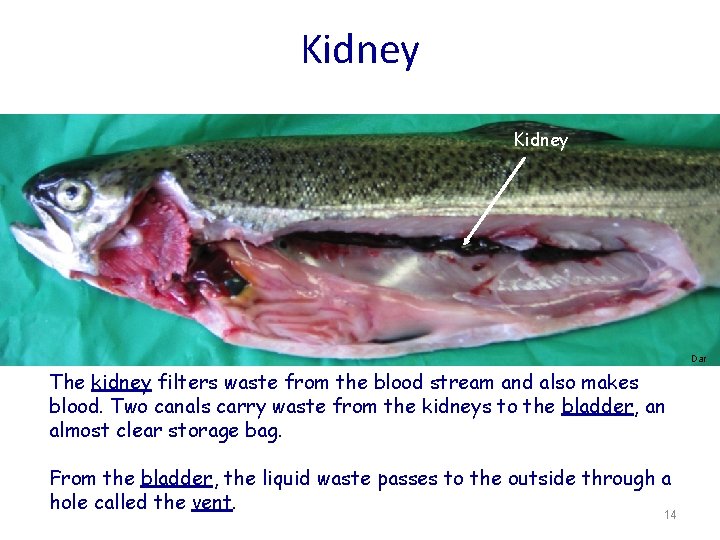 Kidney

Kidney

Dar

The kidney filters waste from the blood stream and also makes blood. Two canals carry waste from the kidneys to the bladder, an almost clear storage bag.

From the bladder, the liquid waste passes to the outside through a hole called the vent.

14